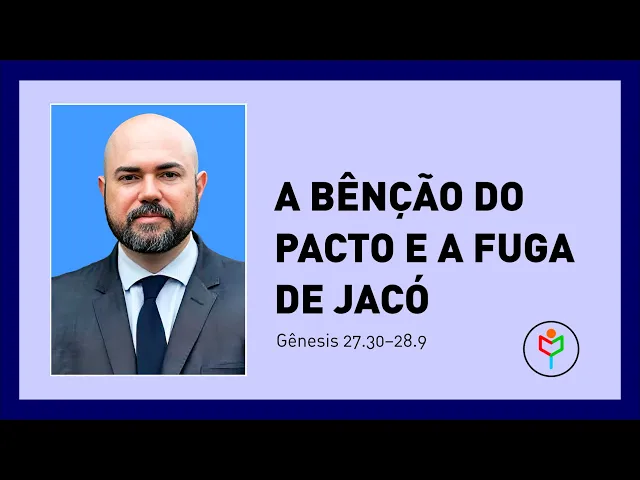 A BÊNÇÃO DO PACTO E A FUGA DE JACÓ

Gênesis 27.30–28.9